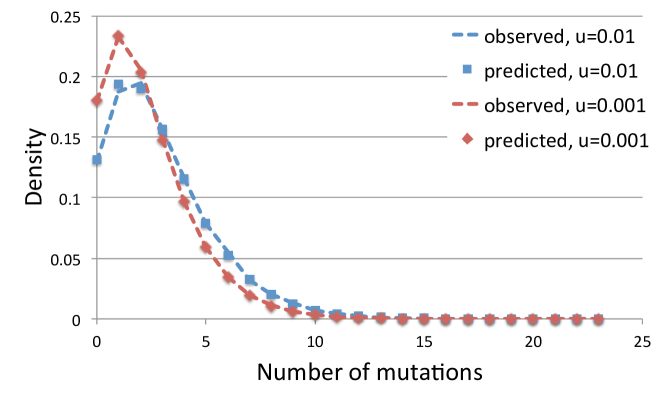 0.25
0.2
0.15
0.1
0.05
0
Density
0
5
10
15
20
25
Number of mutations
observed, u=0.01
predicted, u=0.01
observed, u=0.001
predicted, u=0.001